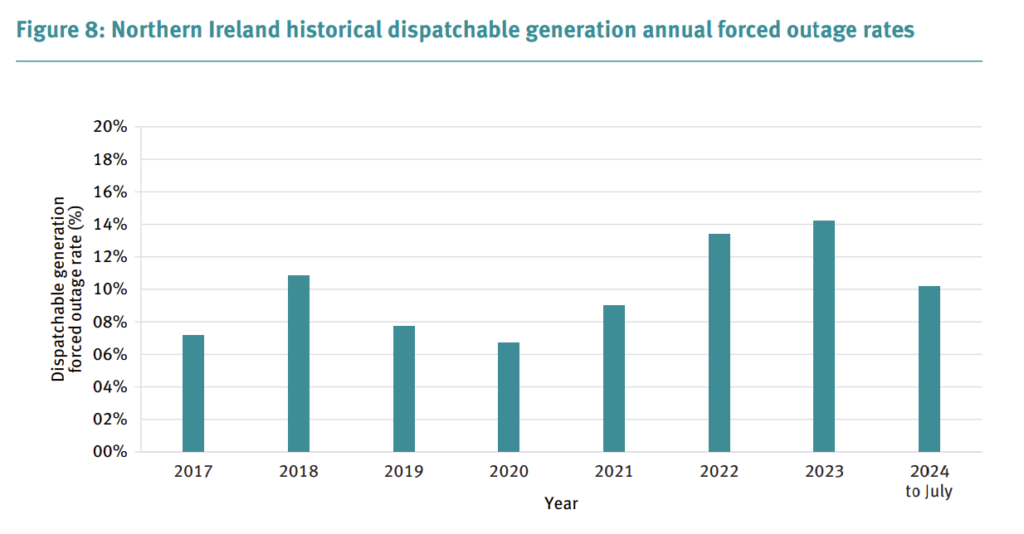 Figure 8: Northern Ireland historical dispatchable generation annual forced outage rates

Dispatchable generation forced outage rate (%)

20%
18%
16%
14%
12%
10%
08%
06%
04%
02%
00%

2017
2018
2019
2020
2021
2022
2023
2024 to July

Year